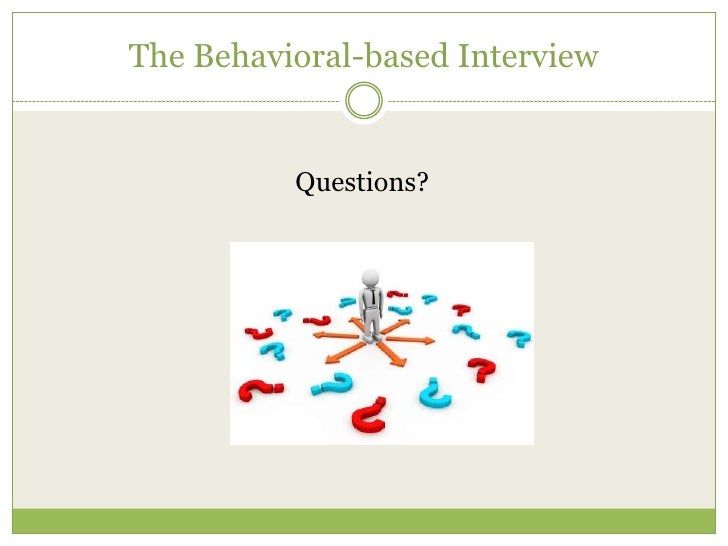 The Behavioral-based Interview

Questions?